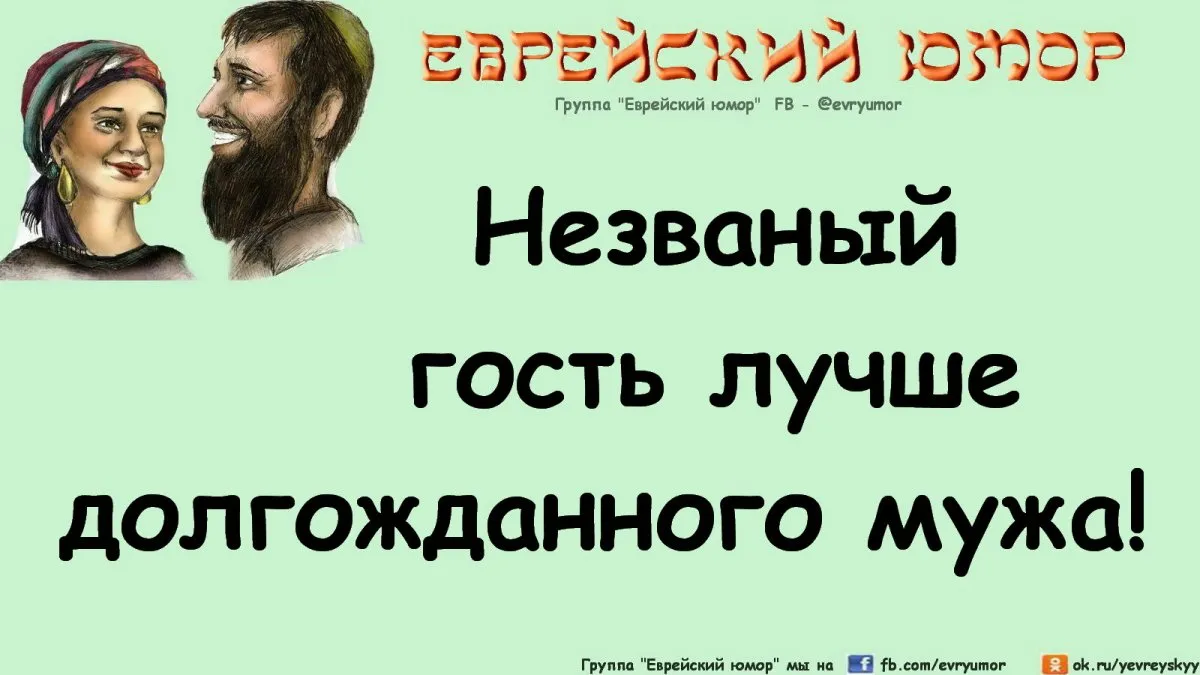 ЕВРЕЙСКИЙ ЮМОР

Группа "Еврейский юмор" FB - @evryumor

Незваный гость лучше долгожданного мужа!

Группа "Еврейский юмор" мы на fb.com/evryumor ok.ru/yevreyskyy